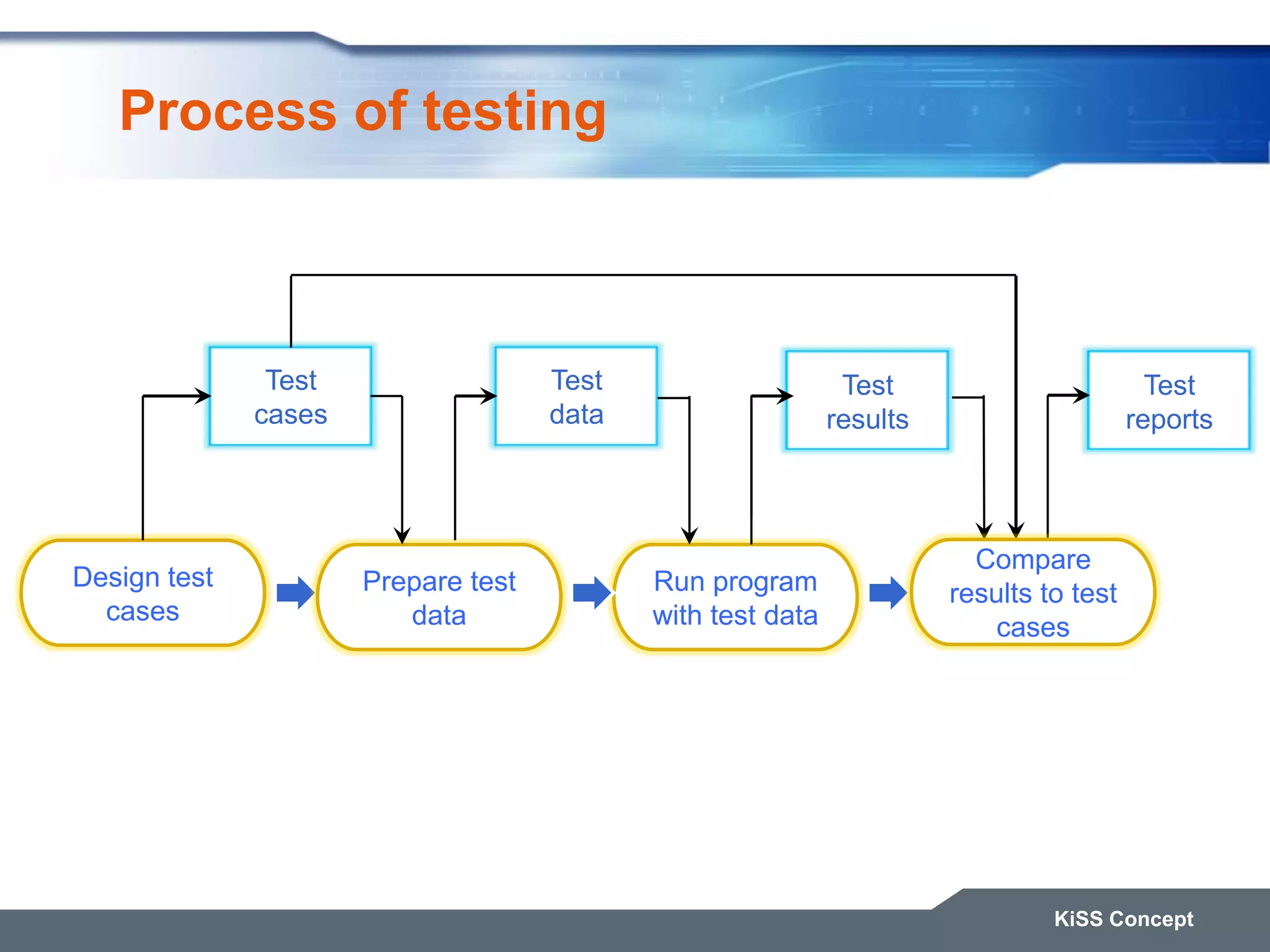 Process of testing

Test cases

Test data

Test results

Test reports

Design test cases

Prepare test data

Run program with test data

Compare results to test cases

KiSS Concept